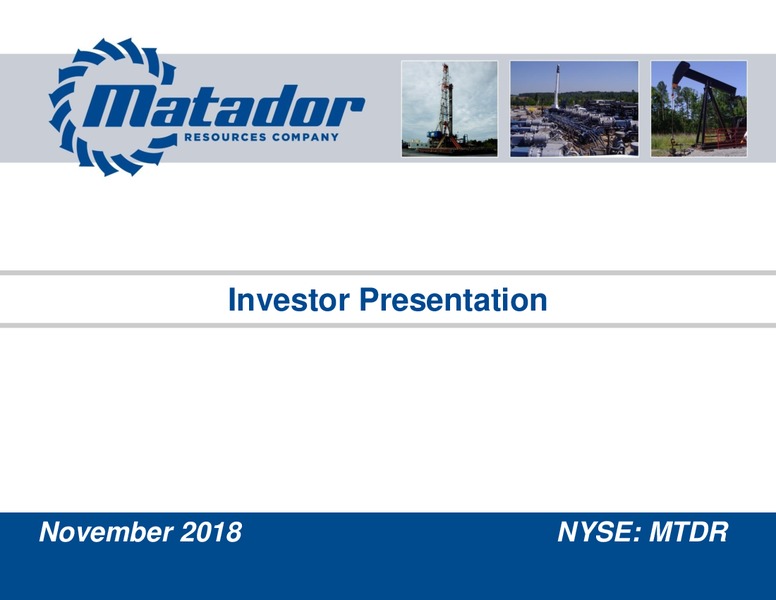 Matador
RESOURCES COMPANY

Investor Presentation

November 2018

NYSE: MTDR